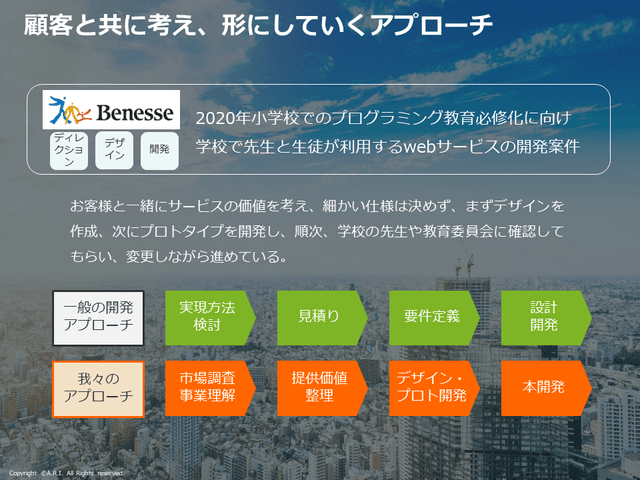 顧客と共に考え、形にしていくアプローチ

Benesse

ディレクション

デザイン

開発

2020年小学校でのプログラミング教育必修化に向け学校で先生と生徒が利用するwebサービスの開発案件

お客様と一緒にサービスの価値を考え、細かい仕様は決めず、まずデザインを作成、次にプロトタイプを開発し、順次、学校の先生や教育委員会に確認してもらい、変更しながら進めている。

一般の開発アプローチ

実現方法検討

見積り

要件定義

設計開発

我々のアプローチ

市場調査事業理解

提供価値整理

デザイン・プロト開発

本開発

Copyright ©A.R.I. All Rights reserved.